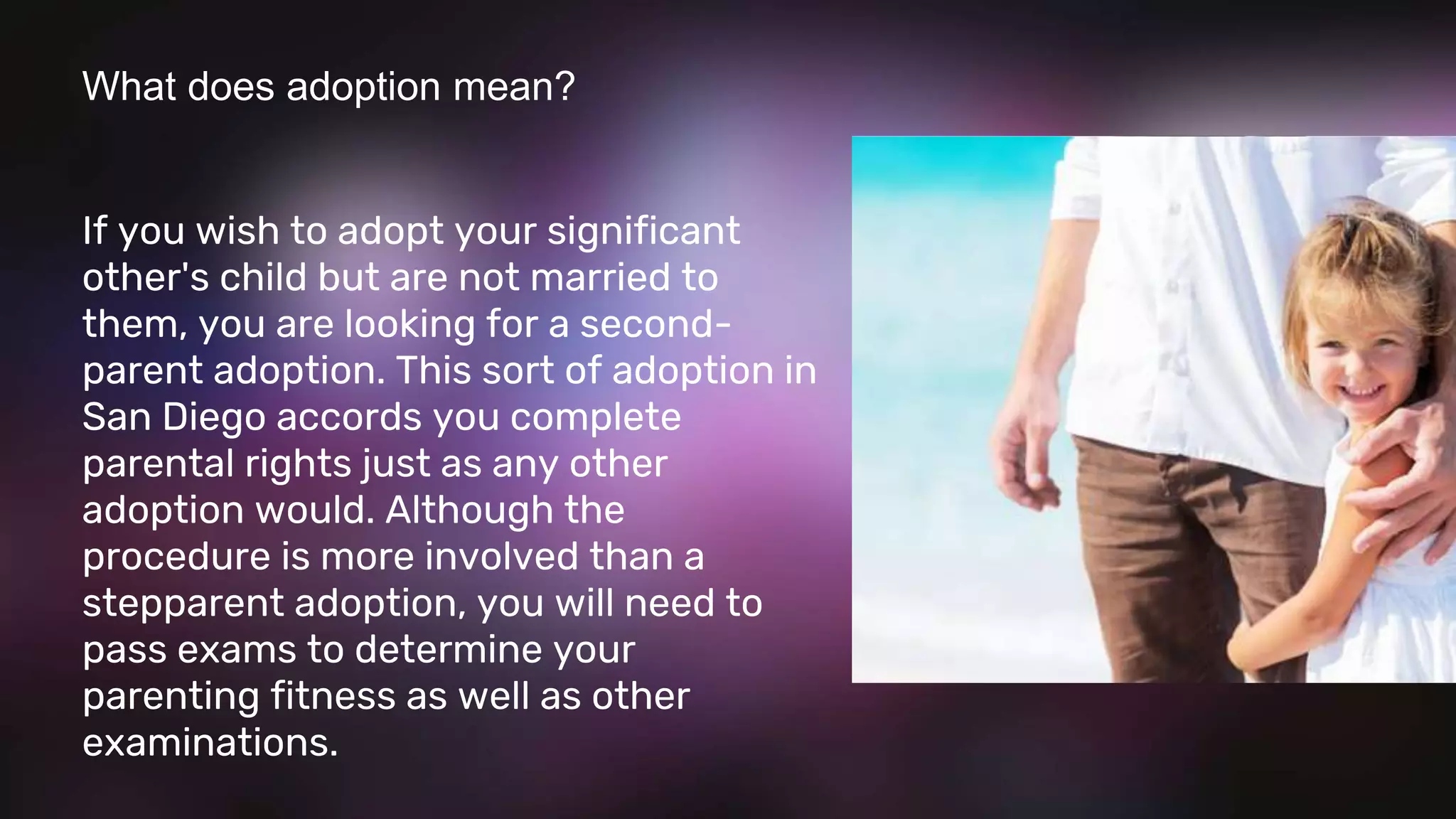 What does adoption mean?

If you wish to adopt your significant other's child but are not married to them, you are looking for a second-parent adoption. This sort of adoption in San Diego accords you complete parental rights just as any other adoption would. Although the procedure is more involved than a stepparent adoption, you will need to pass exams to determine your parenting fitness as well as other examinations.